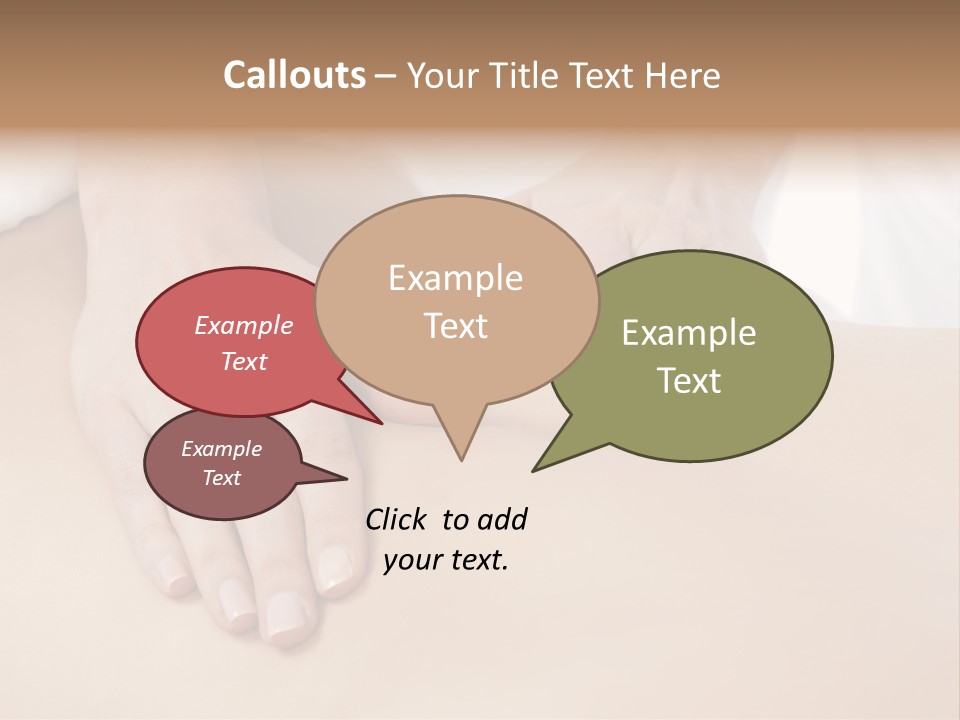 Callouts – Your Title Text Here

Example Text

Example Text

Example Text

Example Text

Click to add your text.